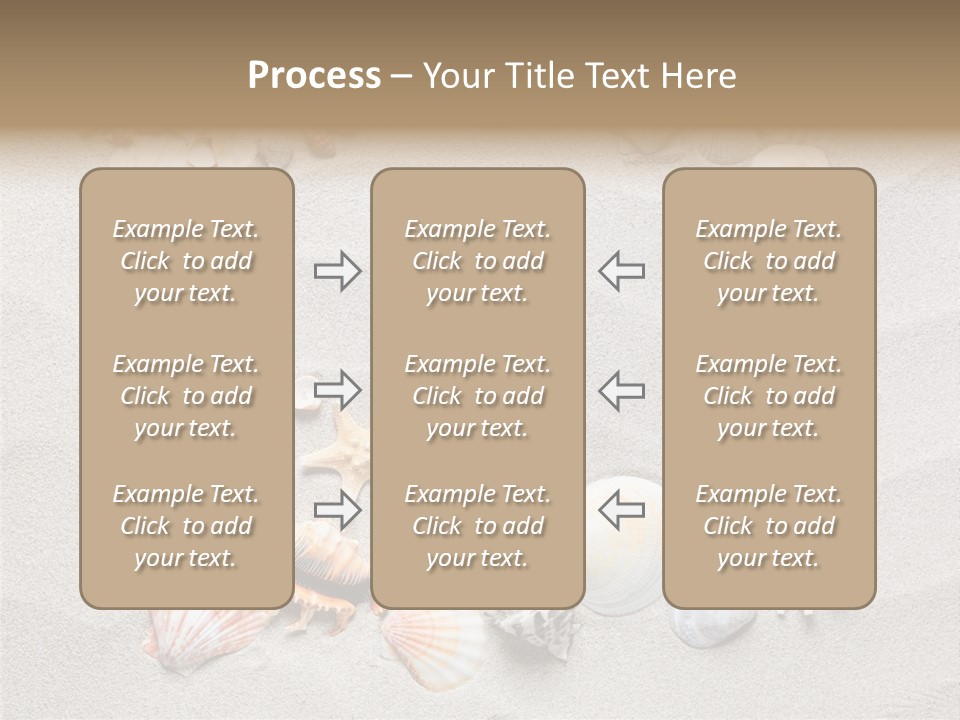 Process – Your Title Text Here

Example Text. Click to add your text.

Example Text. Click to add your text.

Example Text. Click to add your text.

Example Text. Click to add your text.

Example Text. Click to add your text.

Example Text. Click to add your text.

Example Text. Click to add your text.

Example Text. Click to add your text.

Example Text. Click to add your text.